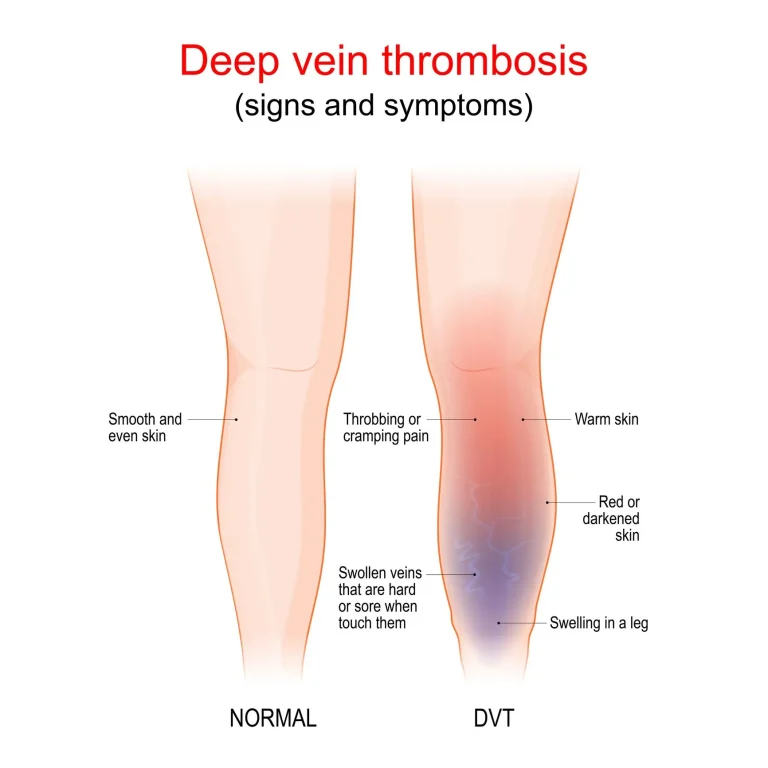 Deep vein thrombosis
(signs and symptoms)

Smooth and even skin

Throbbing or cramping pain

Warm skin

Red or darkened skin

Swollen veins that are hard or sore when touch them

Swelling in a leg

NORMAL

DVT